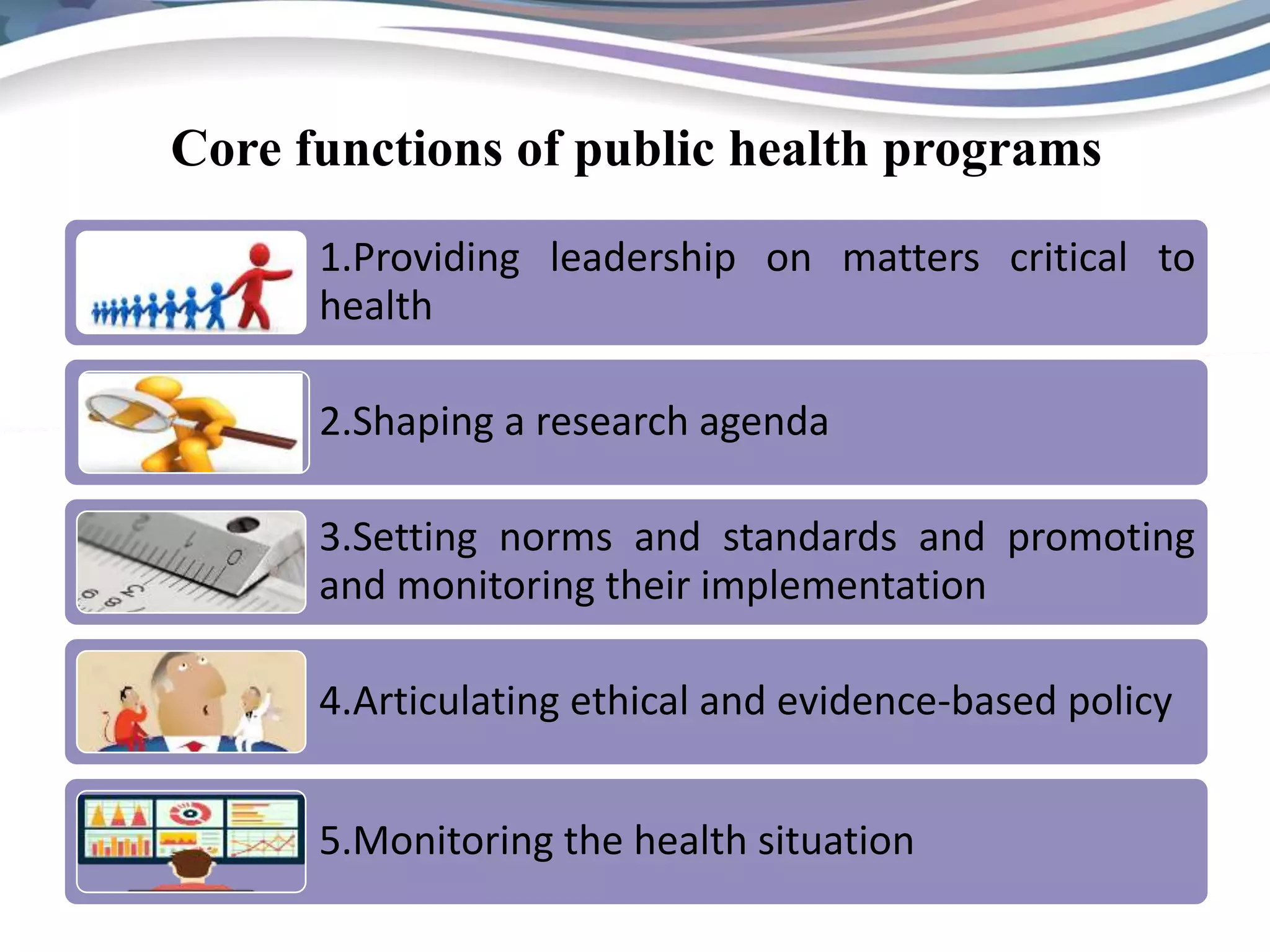 Core functions of public health programs

1.Providing leadership on matters critical to health

2.Shaping a research agenda

3.Setting norms and standards and promoting and monitoring their implementation

4.Articulating ethical and evidence-based policy

5.Monitoring the health situation